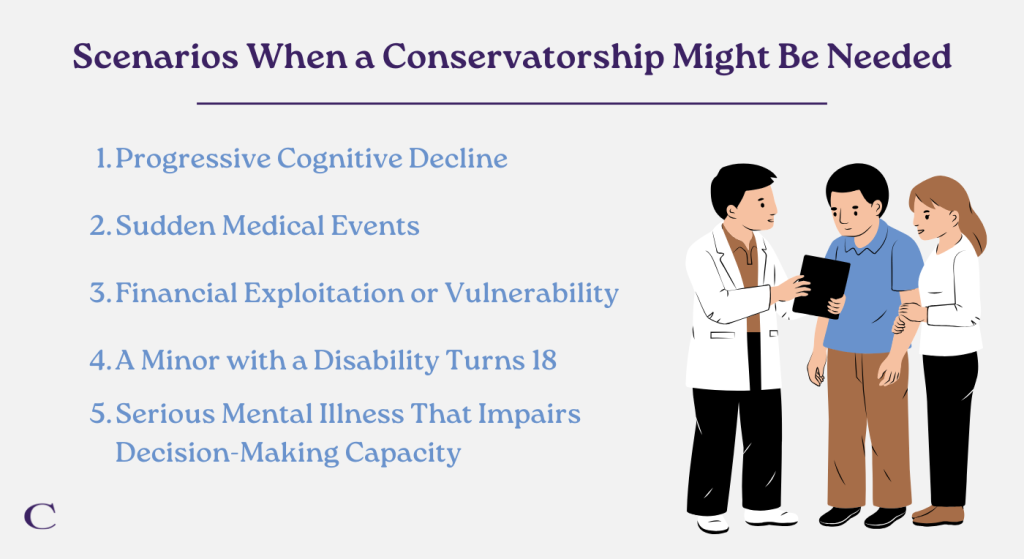 Scenarios When a Conservatorship Might Be Needed

1. Progressive Cognitive Decline

2. Sudden Medical Events

3. Financial Exploitation or Vulnerability

4. A Minor with a Disability Turns 18

5. Serious Mental Illness That Impairs Decision-Making Capacity

C